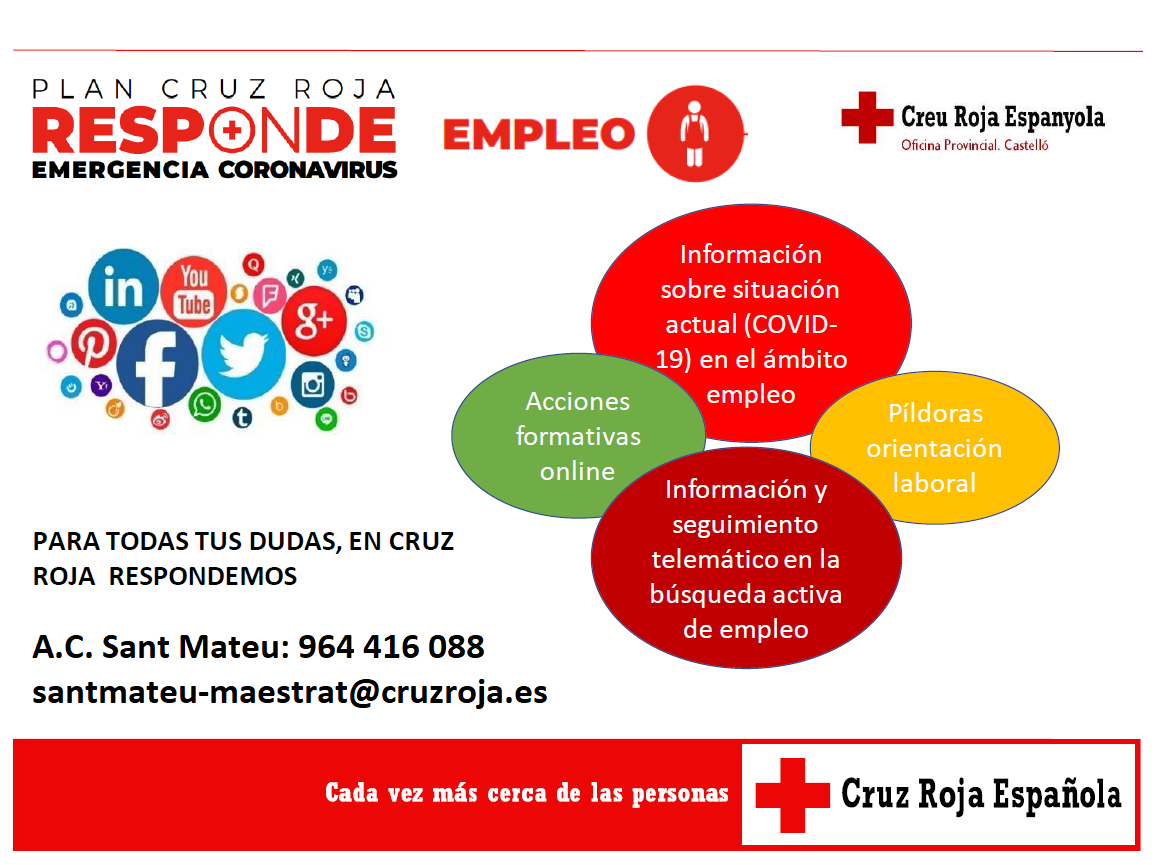 PLAN CRUZ ROJA
RESPONDE
EMERGENCIA CORONAVIRUS

EMPLEO

Creu Roja Espanyola
Oficina Provincial. Castelló

Información sobre situación actual (COVID-19) en el ámbito empleo

Acciones formativas online

Píldoras orientación laboral

Información y seguimiento telemático en la búsqueda activa de empleo

PARA TODAS TUS DUDAS, EN CRUZ ROJA RESPONDEMOS

A.C. Sant Mateu: 964 416 088
santmateu-maestrat@cruzroja.es

Cada vez más cerca de las personas

Cruz Roja Española